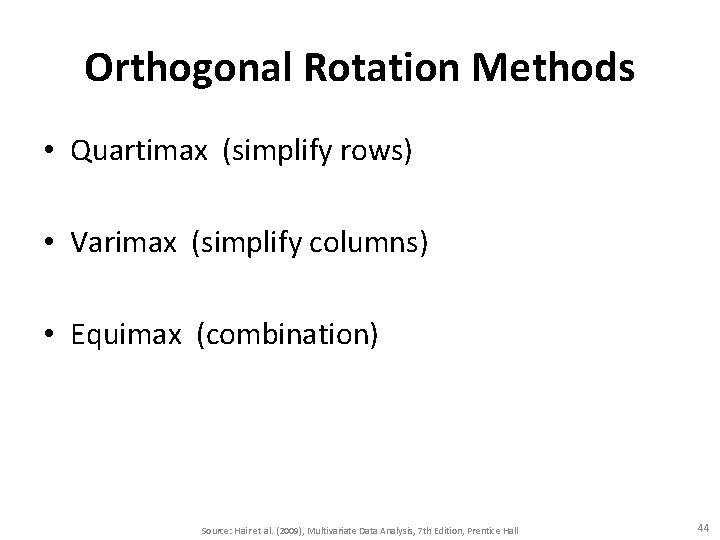 Orthogonal Rotation Methods

• Quartimax (simplify rows)

• Varimax (simplify columns)

• Equimax (combination)

Source: Hair et al. (2009), Multivariate Data Analysis, 7th Edition, Prentice Hall

44